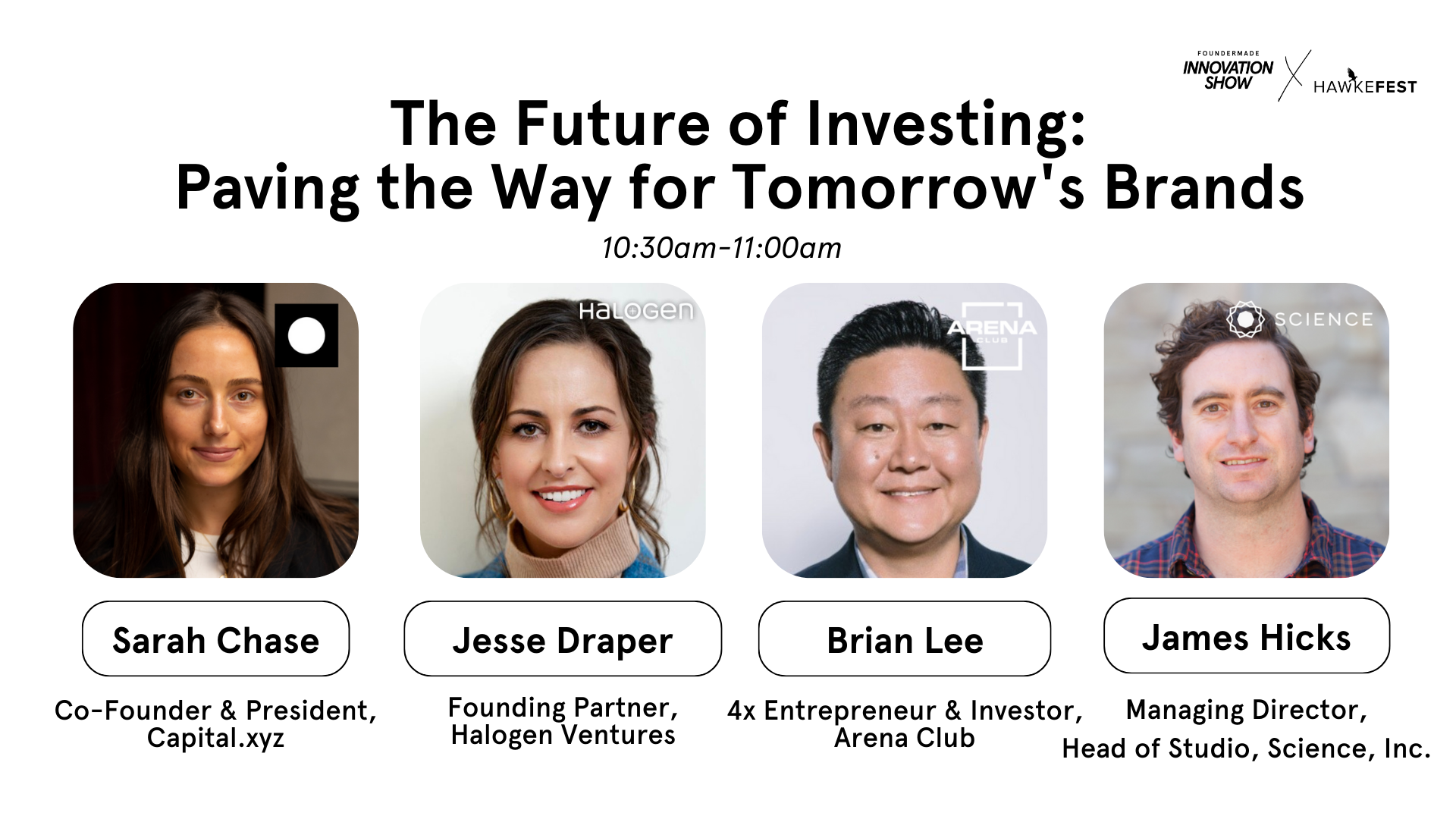 FOUNDERMADE INNOVATION SHOW X HAWKEFEST

The Future of Investing: Paving the Way for Tomorrow's Brands

10:30am-11:00am

HaLOGen

ARENA CLUB

SCIENCE

Sarah Chase

Co-Founder & President, Capital.xyz

Jesse Draper

Founding Partner, Halogen Ventures

Brian Lee

4x Entrepreneur & Investor, Arena Club

James Hicks

Managing Director, Head of Studio, Science, Inc.